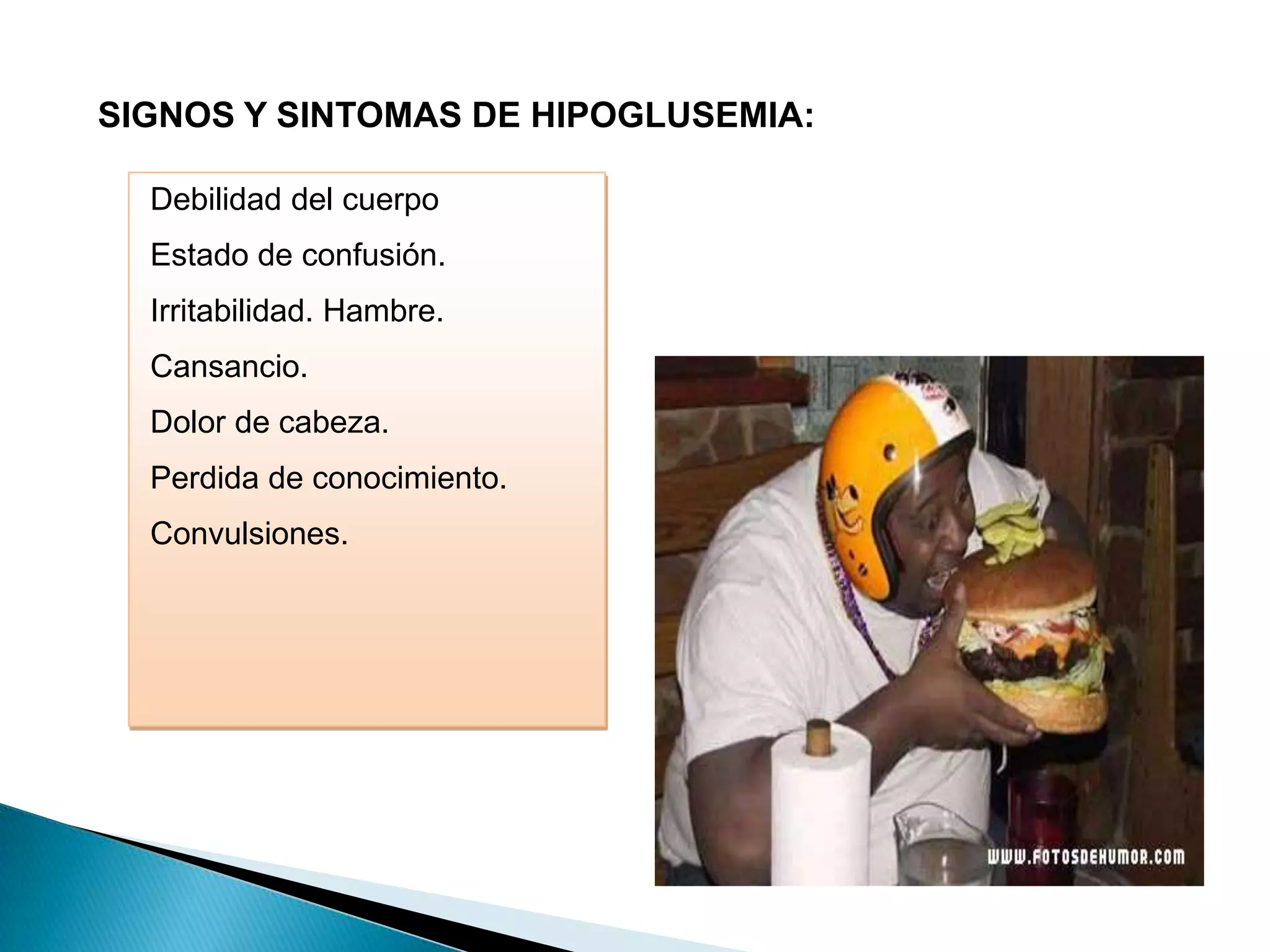 SIGNOS Y SINTOMAS DE HIPOGLUSEMIA:

Debilidad del cuerpo

Estado de confusión.

Irritabilidad. Hambre.

Cansancio.

Dolor de cabeza.

Perdida de conocimiento.

Convulsiones.

WWW.FOTOSDEHUMOR.COM